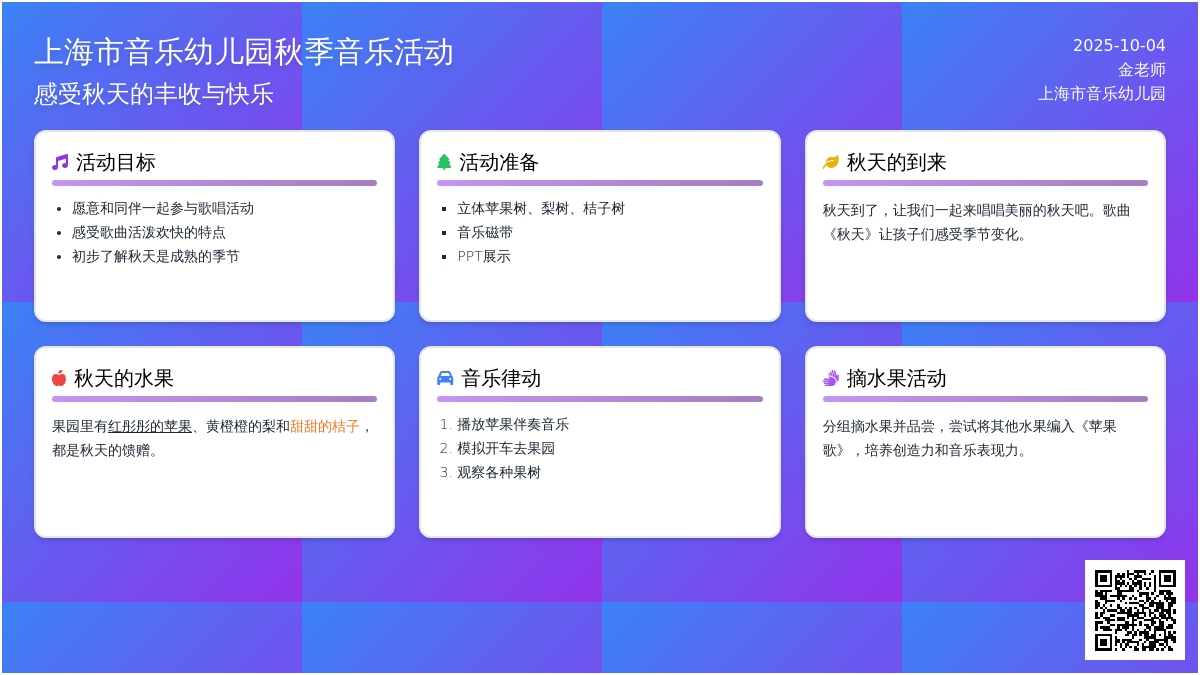 上海市音乐幼儿园秋季音乐活动
感受秋天的丰收与快乐

2025-10-04
金老师
上海市音乐幼儿园

活动目标
- 愿意和同伴一起参与歌唱活动
- 感受歌曲活泼欢快的特点
- 初步了解秋天是成熟的季节

活动准备
- 立体苹果树、梨树、桔子树
- 音乐磁带
- PPT展示

秋天的到来
秋天到了，让我们一起来唱唱美丽的秋天吧。歌曲《秋天》让孩子们感受季节变化。

秋天的水果
果园里有红彤彤的苹果、黄橙橙的梨和甜甜的桔子，都是秋天的馈赠。

音乐律动
1. 播放苹果伴奏音乐
2. 模拟开车去果园
3. 观察各种果树

摘水果活动
分组摘水果并品尝，尝试将其他水果编入《苹果歌》，培养创造力和音乐表现力。